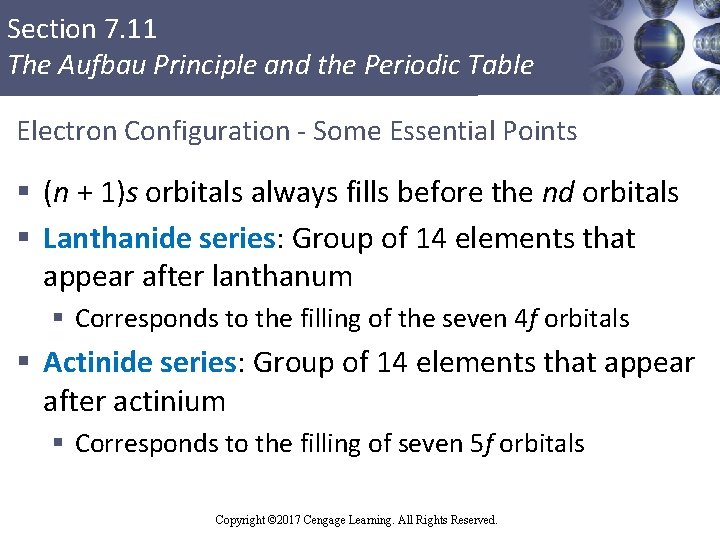 Section 7.11
The Aufbau Principle and the Periodic Table

Electron Configuration - Some Essential Points

▪ $(n + 1)s$ orbitals always fills before the $nd$ orbitals

▪ Lanthanide series: Group of 14 elements that appear after lanthanum

▪ Corresponds to the filling of the seven $4f$ orbitals

▪ Actinide series: Group of 14 elements that appear after actinium

▪ Corresponds to the filling of seven $5f$ orbitals

Copyright ©2017 Cengage Learning. All Rights Reserved.